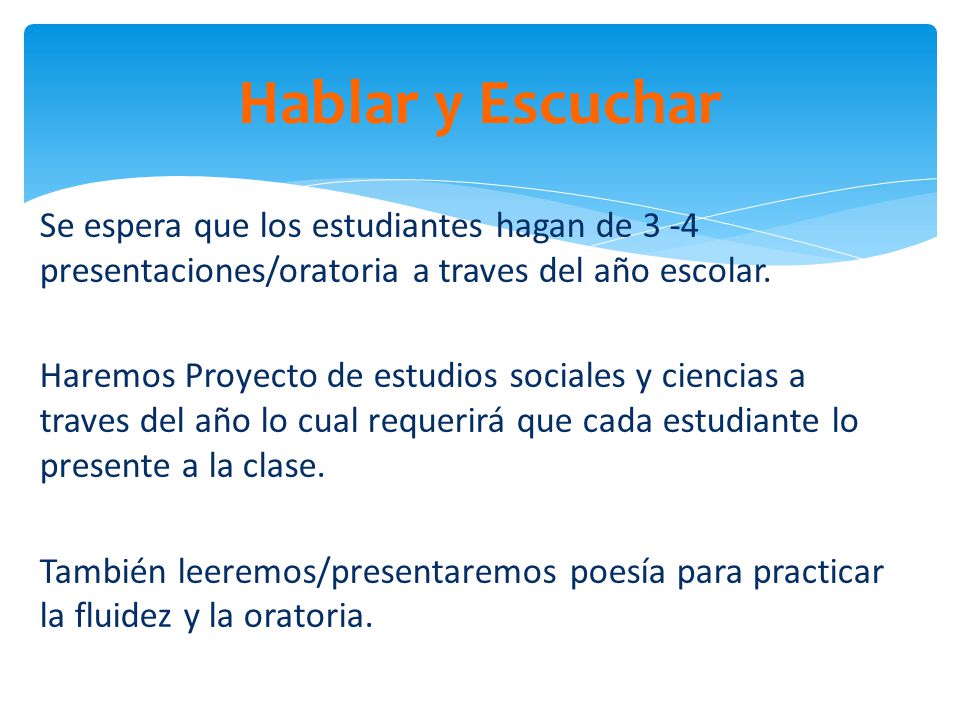 Hablar y Escuchar

Se espera que los estudiantes hagan de 3 -4 presentaciones/oratoria a traves del año escolar.

Haremos Proyecto de estudios sociales y ciencias a traves del año lo cual requerirá que cada estudiante lo presente a la clase.

También leeremos/presentaremos poesía para practicar la fluidez y la oratoria.